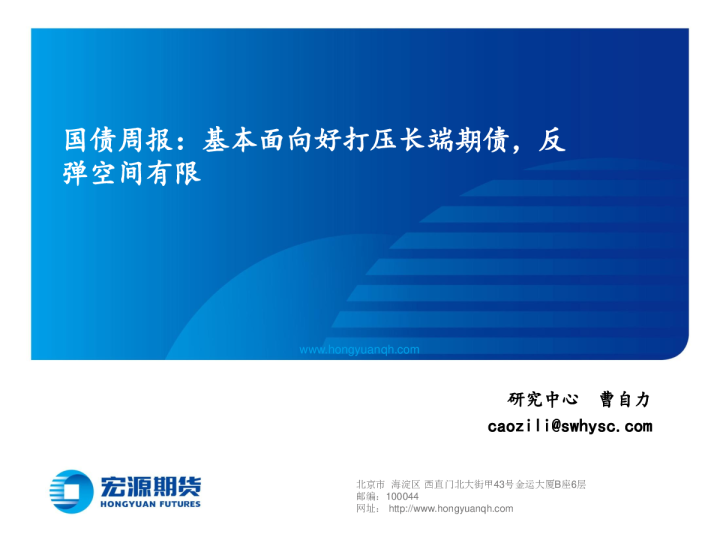 国债周报：基本面向好打压长端期债，反弹空间有限

www.hongyuanqh.com

研究中心　曹自力
caozili@swhysc.com

宏源期货
HONGYUAN FUTURES

北京市 海淀区 西直门北大街甲43号金运大厦B座6层
邮编：100044
网址： http://www.hongyuanqh.com